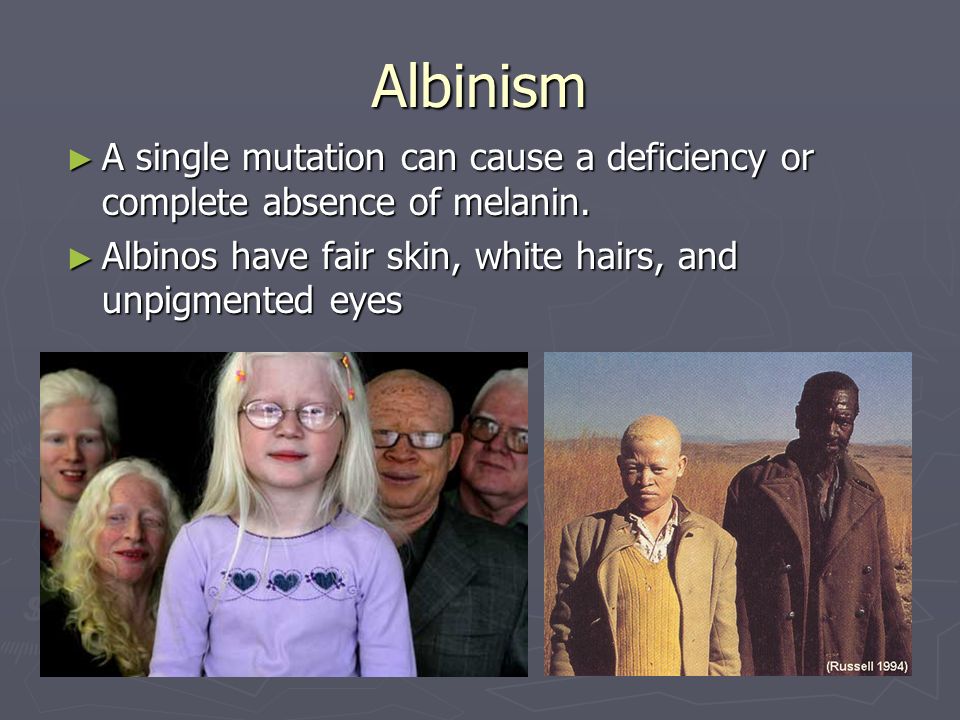 Albinism

► A single mutation can cause a deficiency or complete absence of melanin.

► Albinos have fair skin, white hairs, and unpigmented eyes

(Russell 1994)